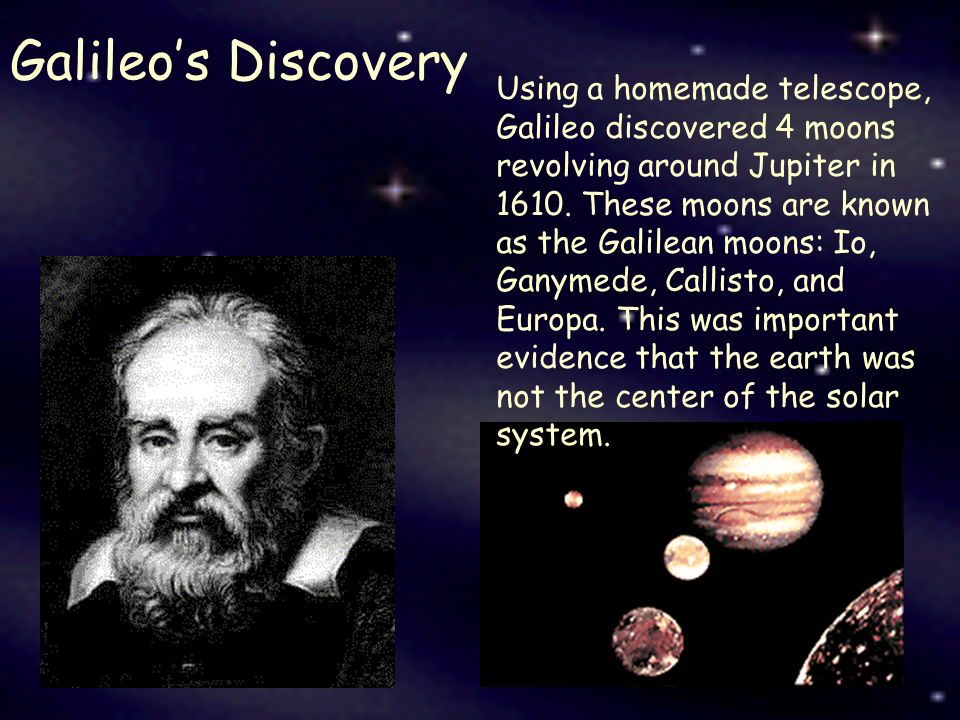 Galileo's Discovery

Using a homemade telescope, Galileo discovered 4 moons revolving around Jupiter in 1610. These moons are known as the Galilean moons: Io, Ganymede, Callisto, and Europa. This was important evidence that the earth was not the center of the solar system.